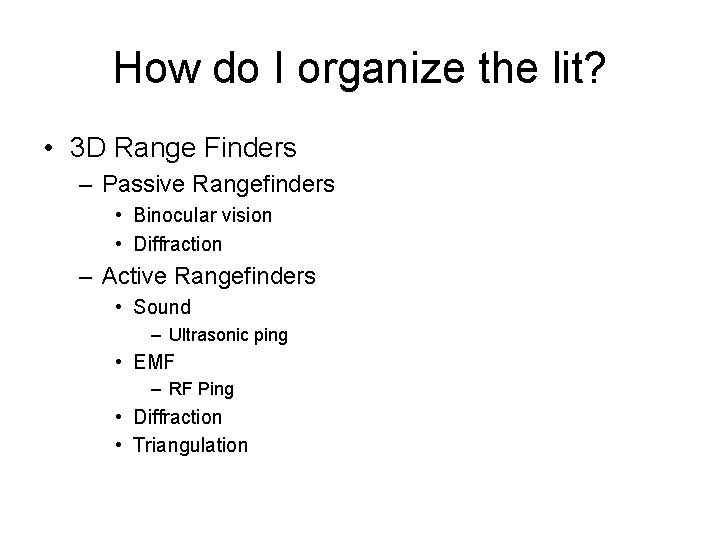 How do I organize the lit?

• 3D Range Finders
– Passive Rangefinders
• Binocular vision
• Diffraction
– Active Rangefinders
• Sound
– Ultrasonic ping
• EMF
– RF Ping
• Diffraction
• Triangulation